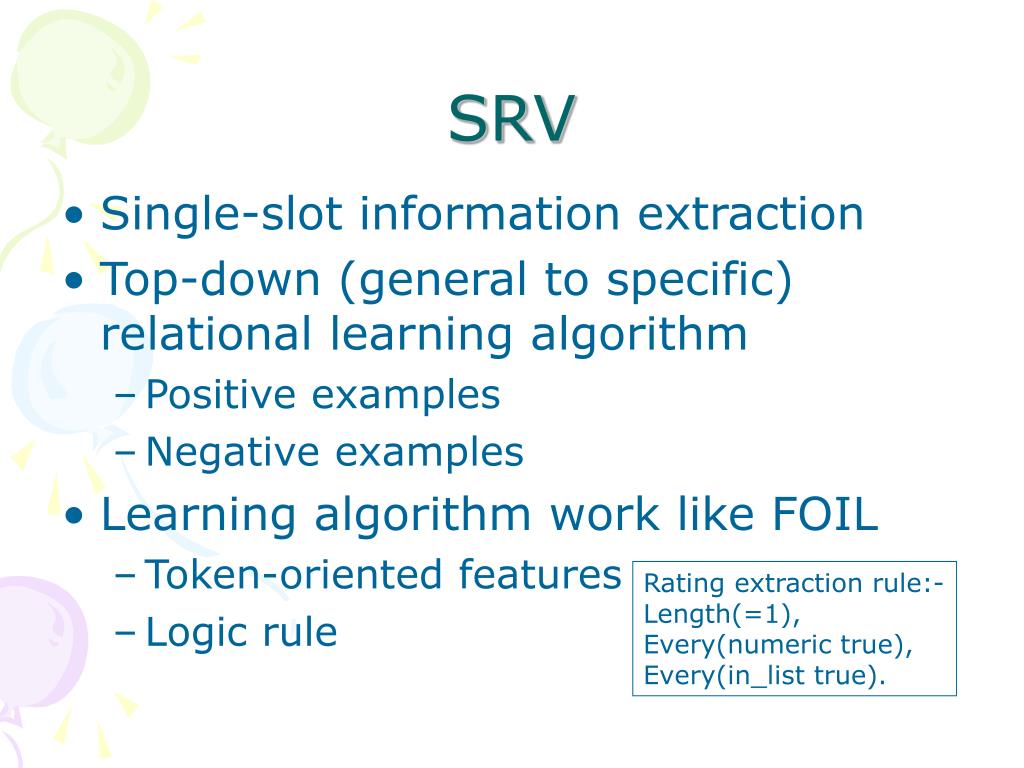 SRV

• Single-slot information extraction
• Top-down (general to specific) relational learning algorithm
  – Positive examples
  – Negative examples
• Learning algorithm work like FOIL
  – Token-oriented features
  – Logic rule

Rating extraction rule:-
Length(=1),
Every(numeric true),
Every(in_list true).